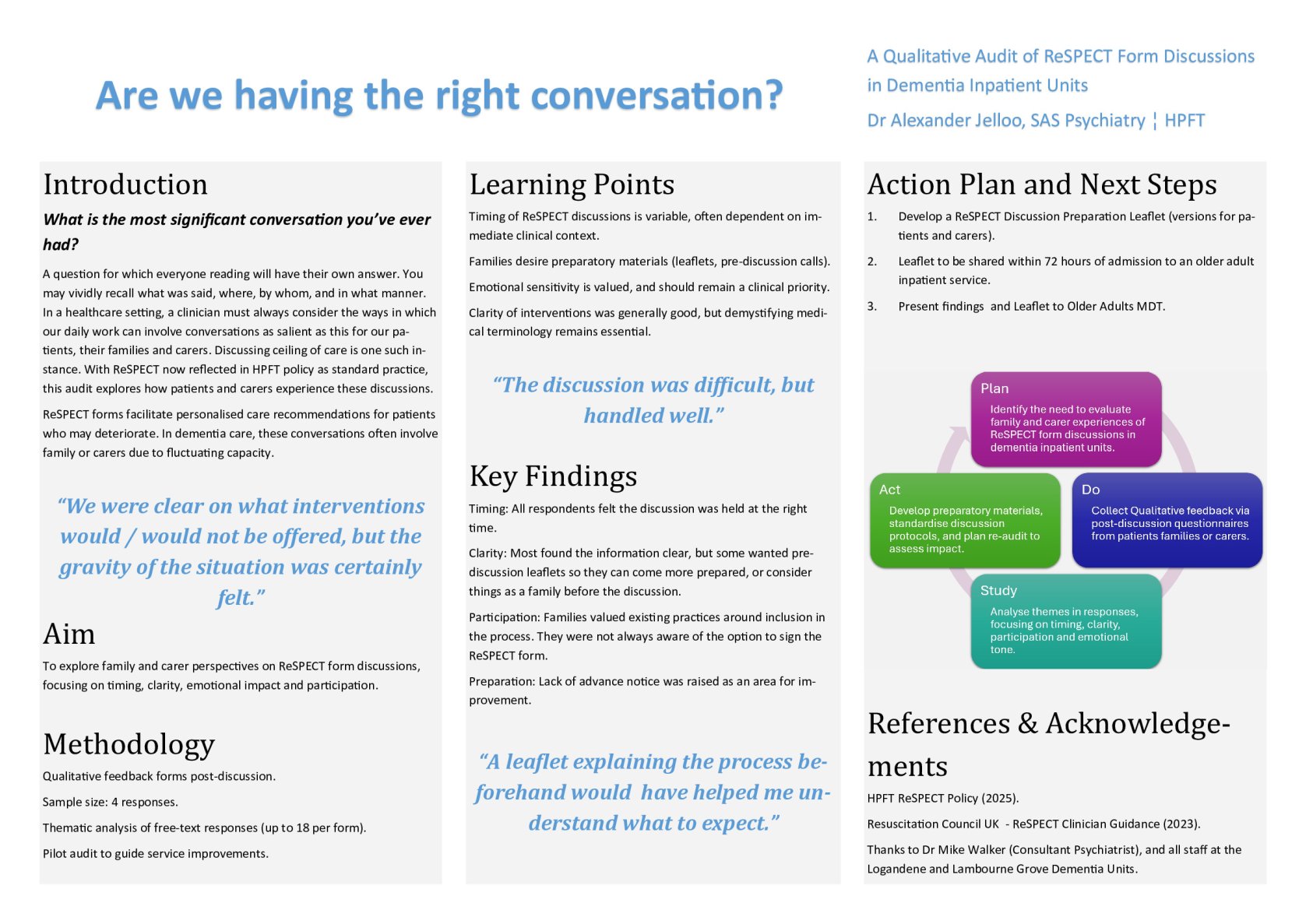 Are we having the right conversation?

A Qualitative Audit of ReSPECT Form Discussions in Dementia Inpatient Units

Dr Alexander Jelloo, SAS Psychiatry ¦ HPFT

Introduction

What is the most significant conversation you've ever had?

A question for which everyone reading will have their own answer. You may vividly recall what was said, where, by whom, and in what manner. In a healthcare setting, a clinician must always consider the ways in which our daily work can involve conversations as salient as this for our patients, their families and carers. Discussing ceiling of care is one such instance. With ReSPECT now reflected in HPFT policy as standard practice, this audit explores how patients and carers experience these discussions.

ReSPECT forms facilitate personalised care recommendations for patients who may deteriorate. In dementia care, these conversations often involve family or carers due to fluctuating capacity.

"We were clear on what interventions would / would not be offered, but the gravity of the situation was certainly felt."

Aim

To explore family and carer perspectives on ReSPECT form discussions, focusing on timing, clarity, emotional impact and participation.

Methodology

Qualitative feedback forms post-discussion.

Sample size: 4 responses.

Thematic analysis of free-text responses (up to 18 per form).

Pilot audit to guide service improvements.

Learning Points

Timing of ReSPECT discussions is variable, often dependent on immediate clinical context.

Families desire preparatory materials (leaflets, pre-discussion calls).

Emotional sensitivity is valued, and should remain a clinical priority.

Clarity of interventions was generally good, but demystifying medical terminology remains essential.

"The discussion was difficult, but handled well."

Key Findings

Timing: All respondents felt the discussion was held at the right time.

Clarity: Most found the information clear, but some wanted pre-discussion leaflets so they can come more prepared, or consider things as a family before the discussion.

Participation: Families valued existing practices around inclusion in the process. They were not always aware of the option to sign the ReSPECT form.

Preparation: Lack of advance notice was raised as an area for improvement.

"A leaflet explaining the process beforehand would have helped me understand what to expect."

Action Plan and Next Steps

1. Develop a ReSPECT Discussion Preparation Leaflet (versions for patients and carers).

2. Leaflet to be shared within 72 hours of admission to an older adult inpatient service.

3. Present findings and Leaflet to Older Adults MDT.

Plan
Identify the need to evaluate family and carer experiences of ReSPECT form discussions in dementia inpatient units.

Do
Collect Qualitative feedback via post-discussion questionnaires from patients families or carers.

Study
Analyse themes in responses, focusing on timing, clarity, participation and emotional tone.

Act
Develop preparatory materials, standardise discussion protocols, and plan re-audit to assess impact.

References & Acknowledgements

HPFT ReSPECT Policy (2025).

Resuscitation Council UK - ReSPECT Clinician Guidance (2023).

Thanks to Dr Mike Walker (Consultant Psychiatrist), and all staff at the Logandene and Lambourne Grove Dementia Units.